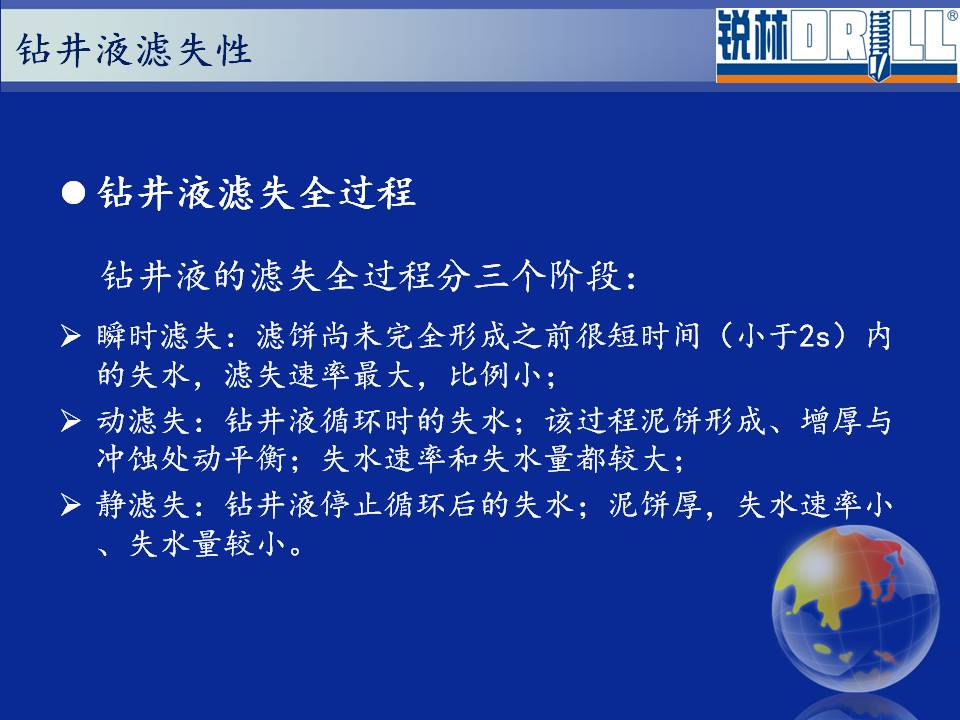 钻井液滤失性

锐林DRILL®

● 钻井液滤失全过程

钻井液的滤失全过程分三个阶段：

➢ 瞬时滤失：滤饼尚未完全形成之前很短时间（小于2s）内的失水，滤失速率最大，比例小；

➢ 动滤失：钻井液循环时的失水；该过程泥饼形成、增厚与冲蚀处动平衡；失水速率和失水量都较大；

➢ 静滤失：钻井液停止循环后的失水；泥饼厚，失水速率小、失水量较小。